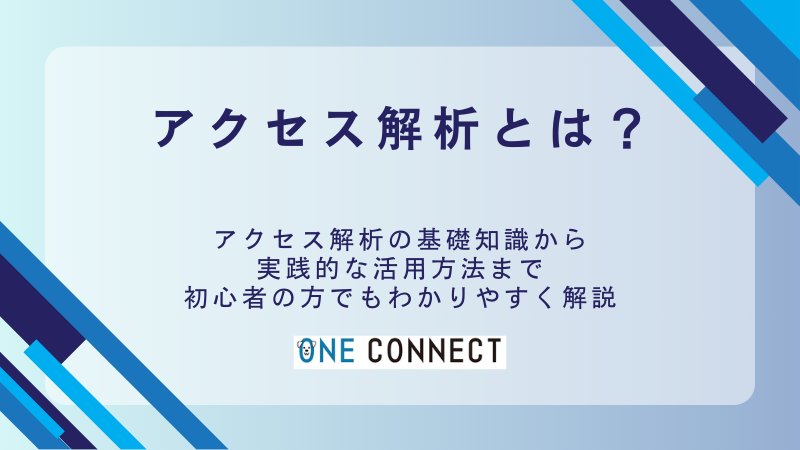 アクセス解析とは？

アクセス解析の基礎知識から
実践的な活用方法まで
初心者の方でもわかりやすく解説

ONE CONNECT